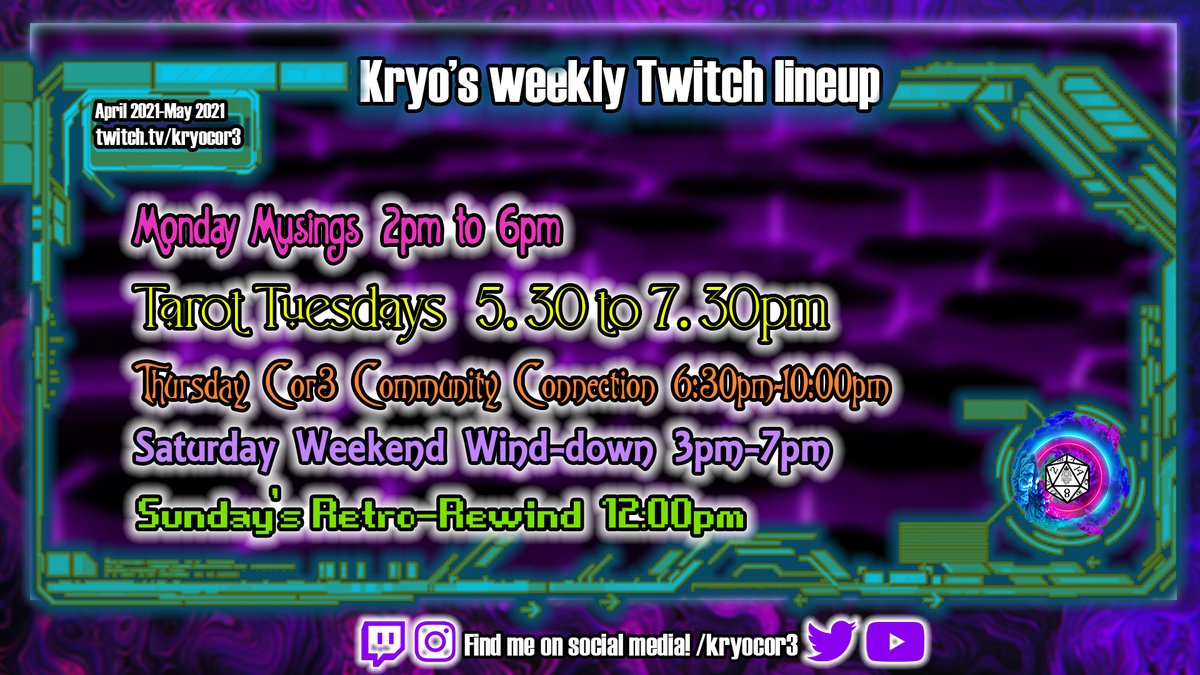 Kryo's weekly Twitch lineup

April 2021-May 2021
twitch.tv/kryocor3

Monday Musings 2pm to 6pm

Tarot Tuesdays 5.30 to 7.30pm

Thursday Cor3 Community Connection 6:30pm-10:00pm

Saturday Weekend Wind-down 3pm-7pm

Sunday's Retro-Rewind 12:00pm

Find me on social media! /kryocor3